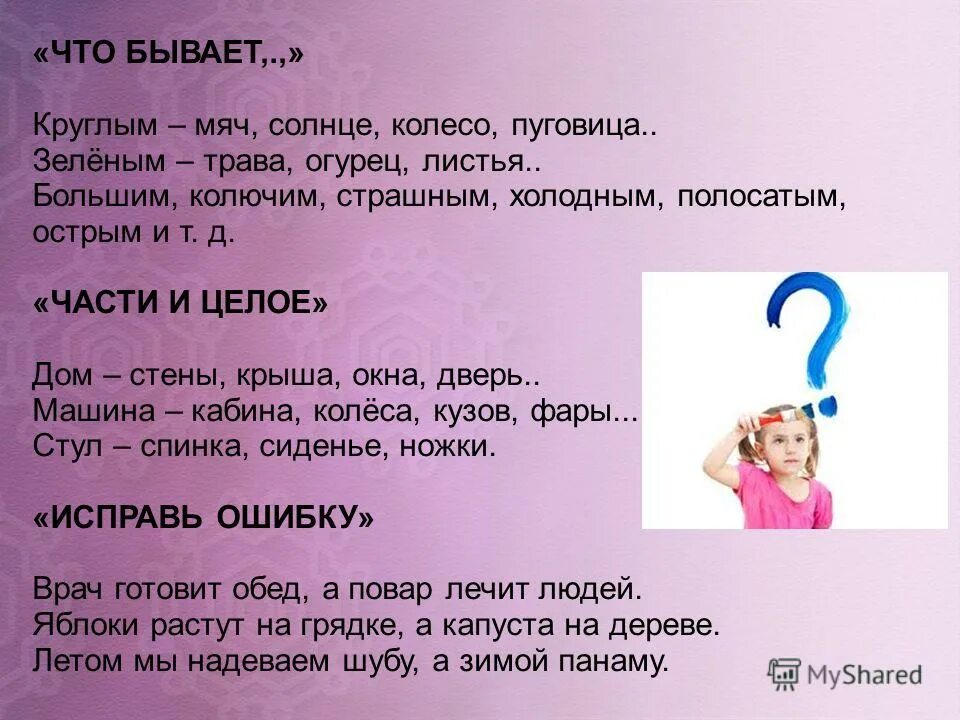 «ЧТО БЫВАЕТ,.,»

Круглым – мяч, солнце, колесо, пуговица..
Зелёным – трава, огурец, листья..
Большим, колючим, страшным, холодным, полосатым, острым и т. д.

«ЧАСТИ И ЦЕЛОЕ»

Дом – стены, крыша, окна, дверь..
Машина – кабина, колёса, кузов, фары...
Стул – спинка, сиденье, ножки.

«ИСПРАВЬ ОШИБКУ»

Врач готовит обед, а повар лечит людей.
Яблоки растут на грядке, а капуста на дереве.
Летом мы надеваем шубу, а зимой панаму.

MyShared